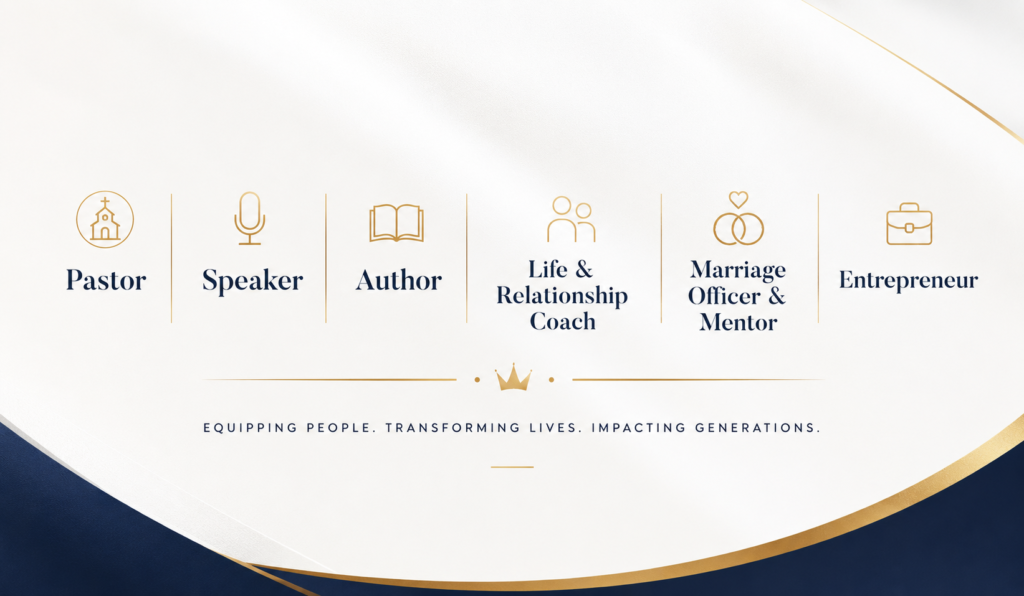 Pastor

Speaker

Author

Life & Relationship Coach

Marriage Officer & Mentor

Entrepreneur

EQUIPPING PEOPLE. TRANSFORMING LIVES. IMPACTING GENERATIONS.